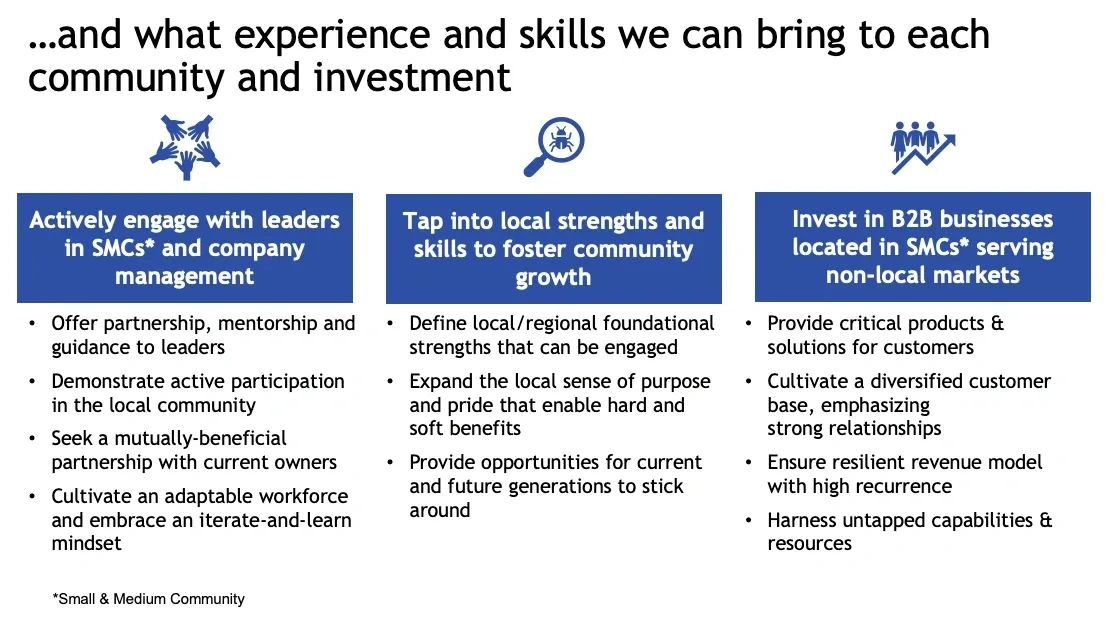 …and what experience and skills we can bring to each community and investment

Actively engage with leaders in SMCs* and company management

• Offer partnership, mentorship and guidance to leaders
• Demonstrate active participation in the local community
• Seek a mutually-beneficial partnership with current owners
• Cultivate an adaptable workforce and embrace an iterate-and-learn mindset

Tap into local strengths and skills to foster community growth

• Define local/regional foundational strengths that can be engaged
• Expand the local sense of purpose and pride that enable hard and soft benefits
• Provide opportunities for current and future generations to stick around

Invest in B2B businesses located in SMCs* serving non-local markets

• Provide critical products & solutions for customers
• Cultivate a diversified customer base, emphasizing strong relationships
• Ensure resilient revenue model with high recurrence
• Harness untapped capabilities & resources

*Small & Medium Community